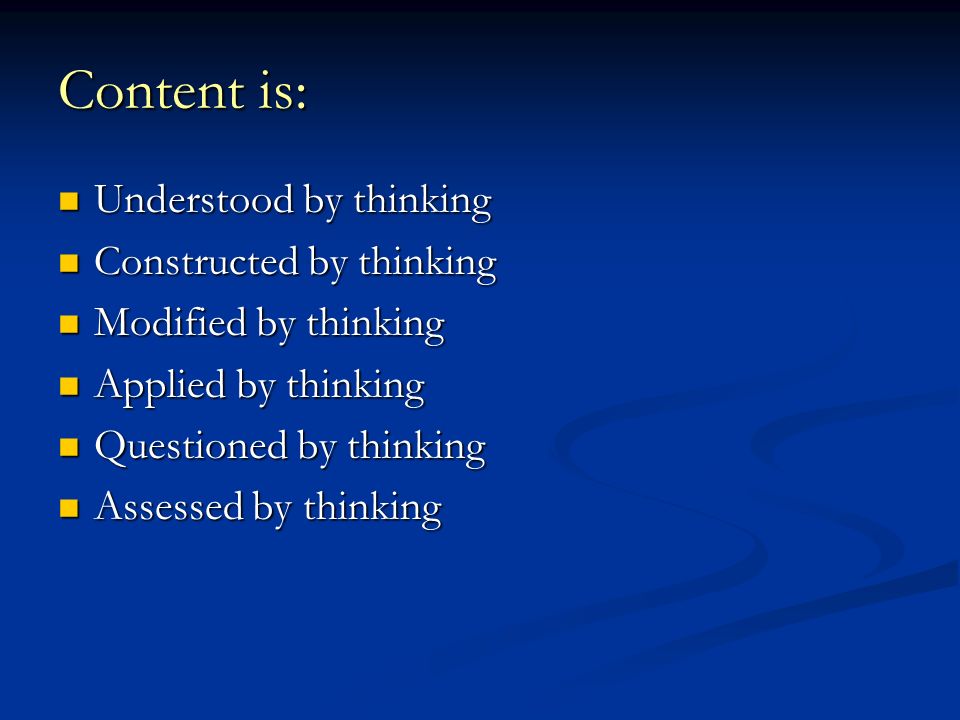 Content is:

- Understood by thinking
- Constructed by thinking
- Modified by thinking
- Applied by thinking
- Questioned by thinking
- Assessed by thinking